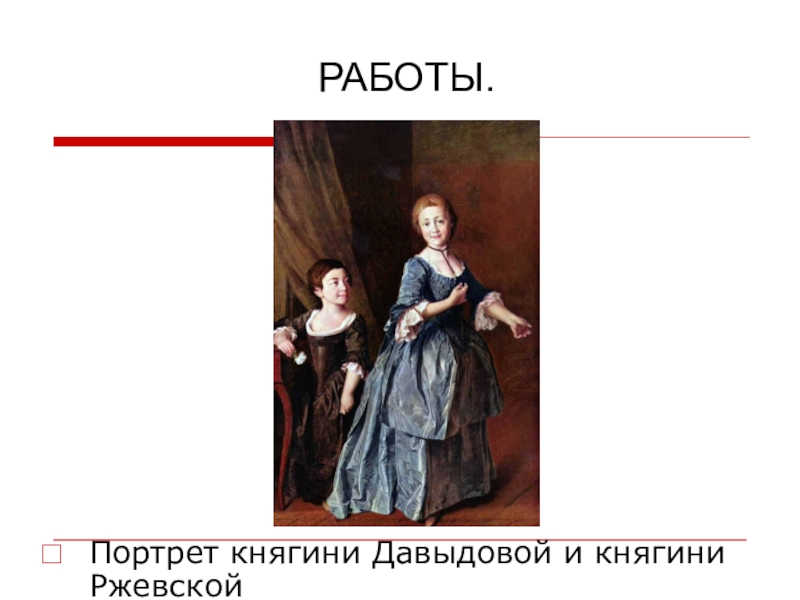 РАБОТЫ.

Портрет княгини Давыдовой и княгини Ржевской